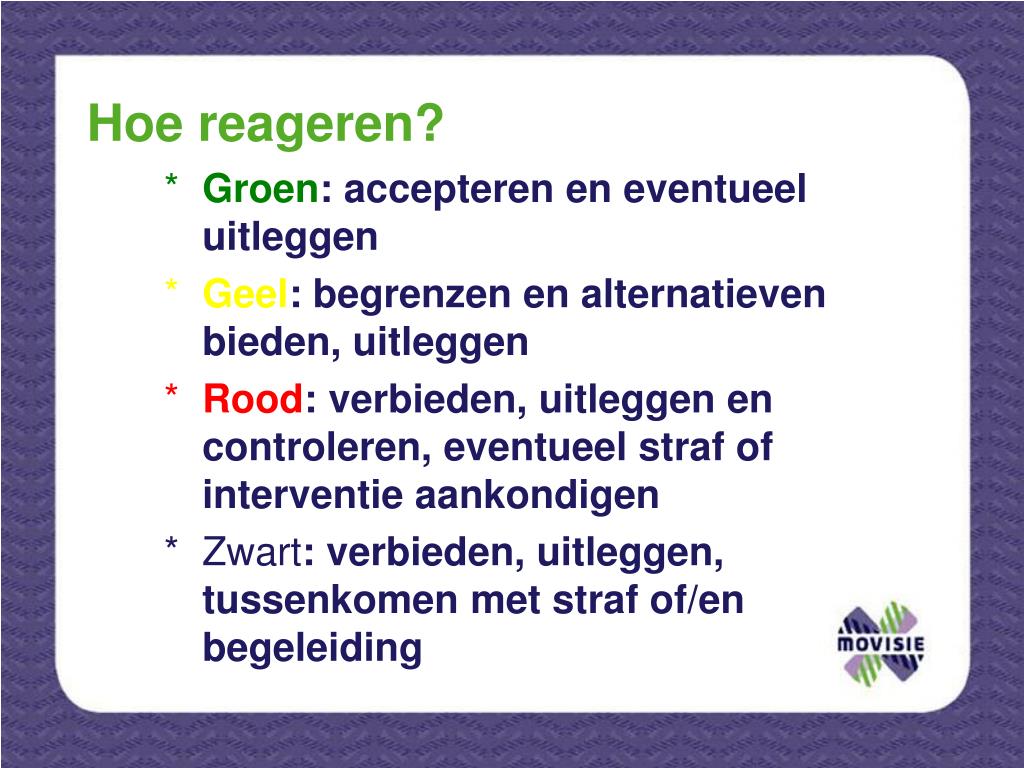 Hoe reageren?

* Groen: accepteren en eventueel uitleggen
* Geel: begrenzen en alternatieven bieden, uitleggen
* Rood: verbieden, uitleggen en controleren, eventueel straf of interventie aankondigen
* Zwart: verbieden, uitleggen, tussenkomen met straf of/en begeleiding

MOVISIE